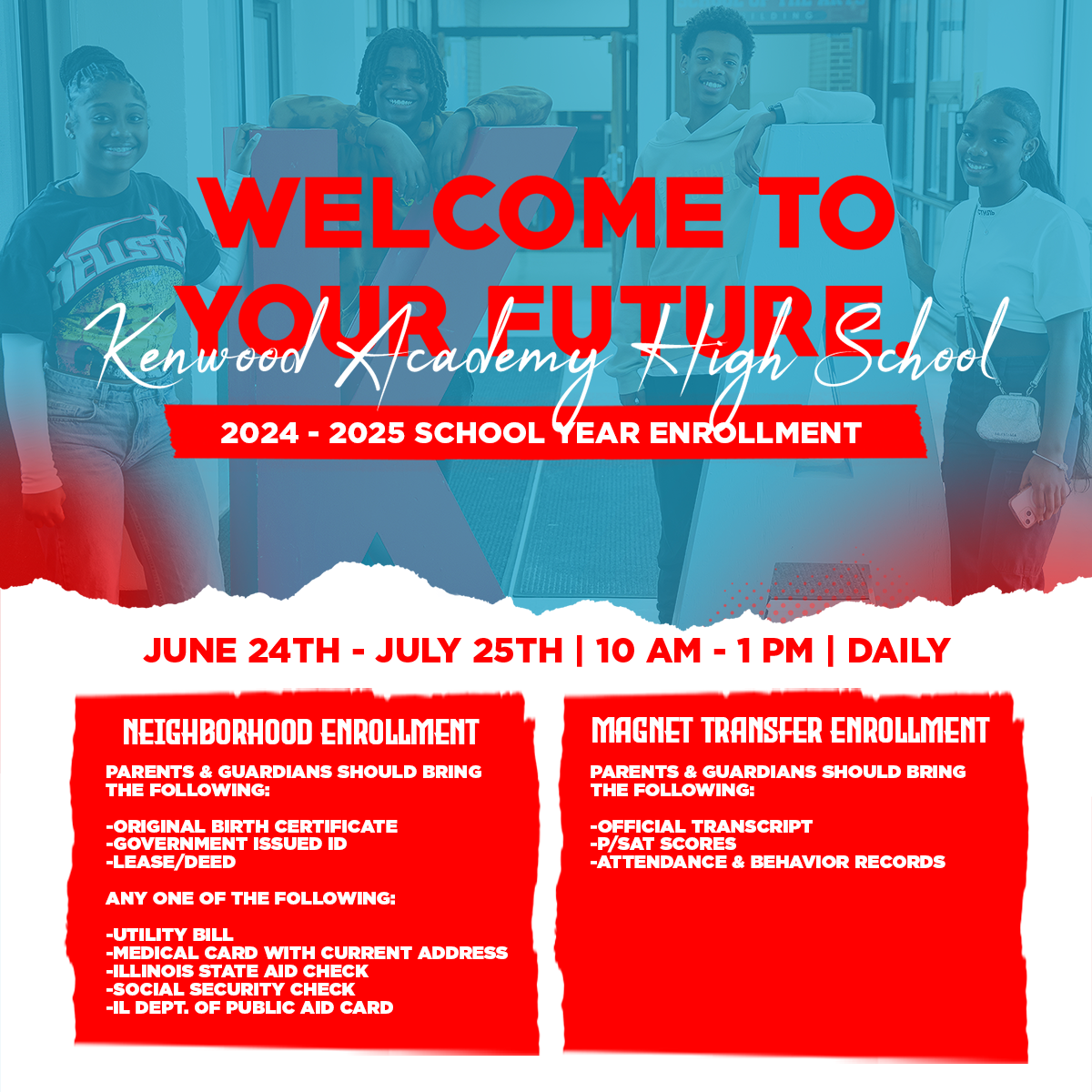 WELCOME TO YOUR FUTURE.

Kenwood Academy High School

2024 - 2025 SCHOOL YEAR ENROLLMENT

JUNE 24TH - JULY 25TH | 10 AM - 1 PM | DAILY

NEIGHBORHOOD ENROLLMENT

PARENTS & GUARDIANS SHOULD BRING THE FOLLOWING:

-ORIGINAL BIRTH CERTIFICATE
-GOVERNMENT ISSUED ID
-LEASE/DEED

ANY ONE OF THE FOLLOWING:

-UTILITY BILL
-MEDICAL CARD WITH CURRENT ADDRESS
-ILLINOIS STATE AID CHECK
-SOCIAL SECURITY CHECK
-IL DEPT. OF PUBLIC AID CARD

MAGNET TRANSFER ENROLLMENT

PARENTS & GUARDIANS SHOULD BRING THE FOLLOWING:

-OFFICIAL TRANSCRIPT
-P/SAT SCORES
-ATTENDANCE & BEHAVIOR RECORDS